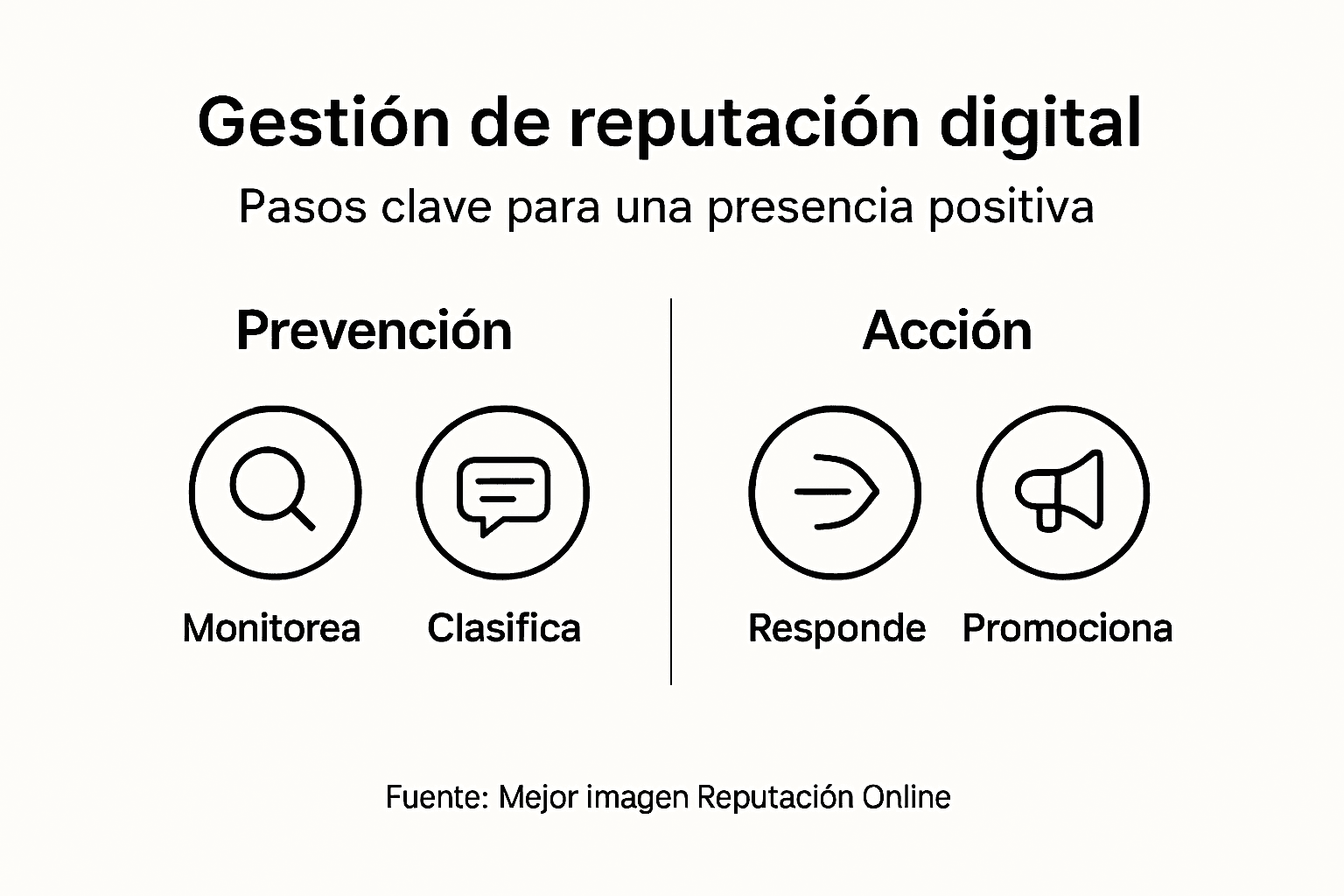 Gestión de reputación digital

Pasos clave para una presencia positiva

Prevención

Monitorea

Clasifica

Acción

Responde

Promociona

Fuente: Mejor imagen Reputación Online